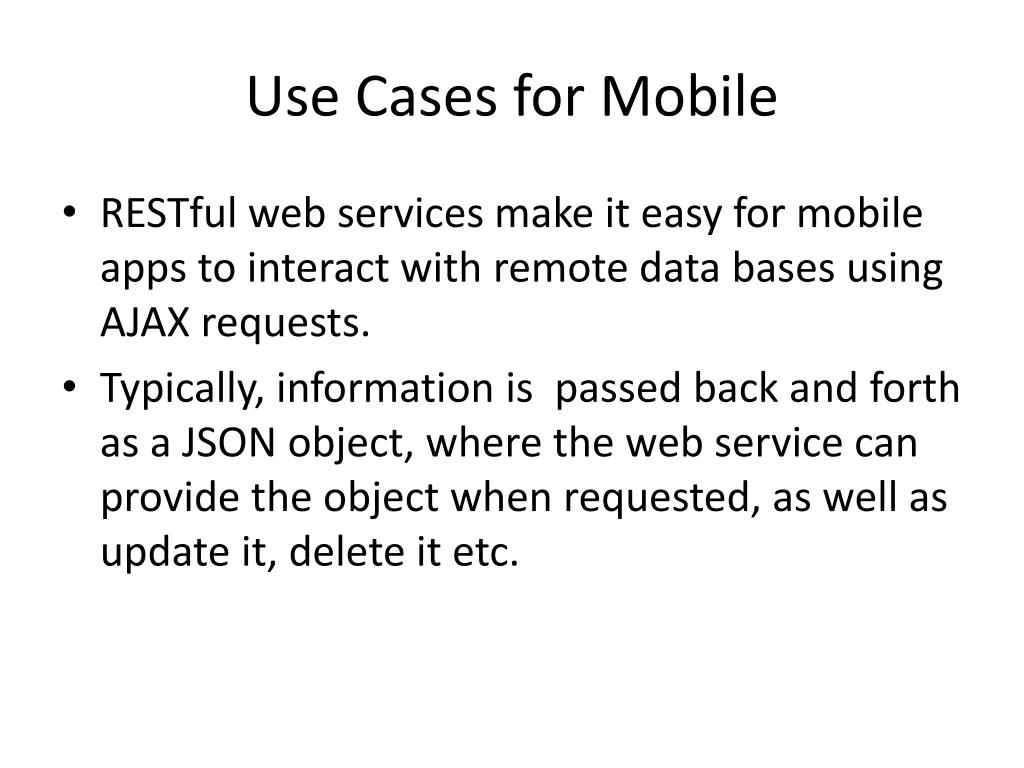 Use Cases for Mobile

• RESTful web services make it easy for mobile apps to interact with remote data bases using AJAX requests.

• Typically, information is  passed back and forth as a JSON object, where the web service can provide the object when requested, as well as update it, delete it etc.